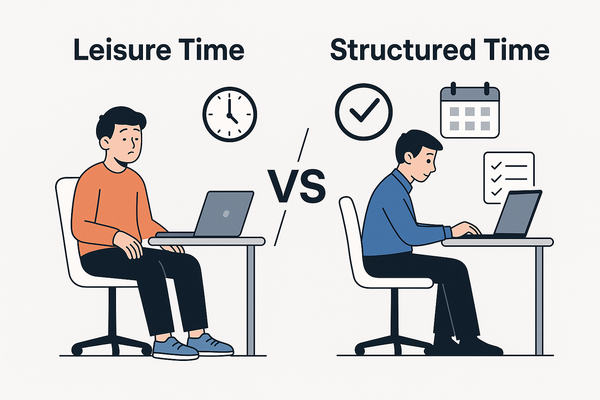 Leisure Time

VS

Structured Time